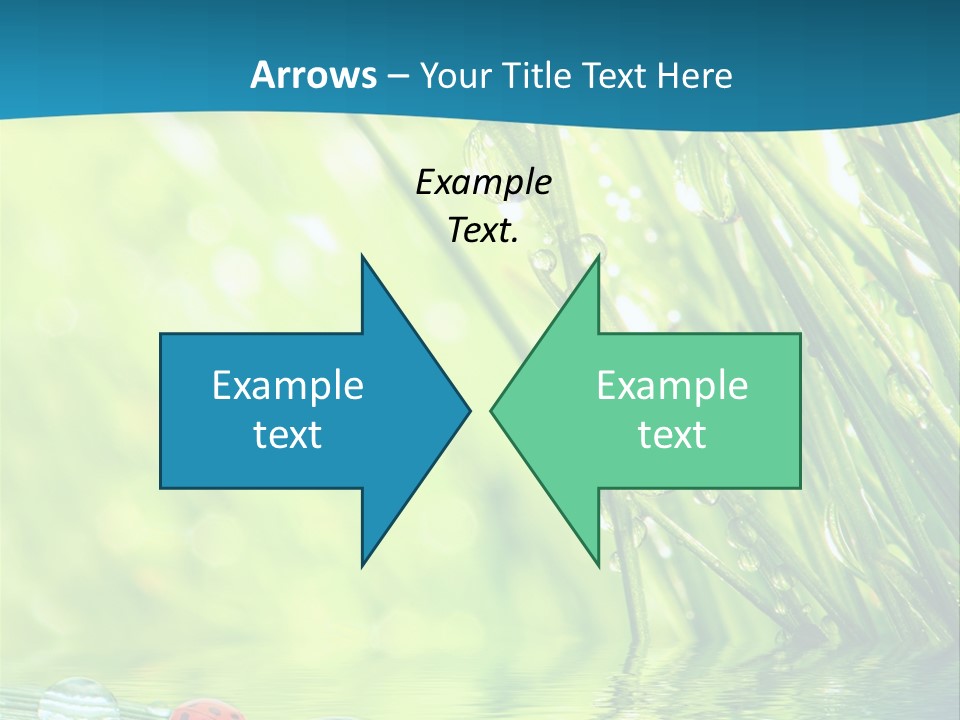 Arrows – Your Title Text Here

Example Text.

Example text

Example text